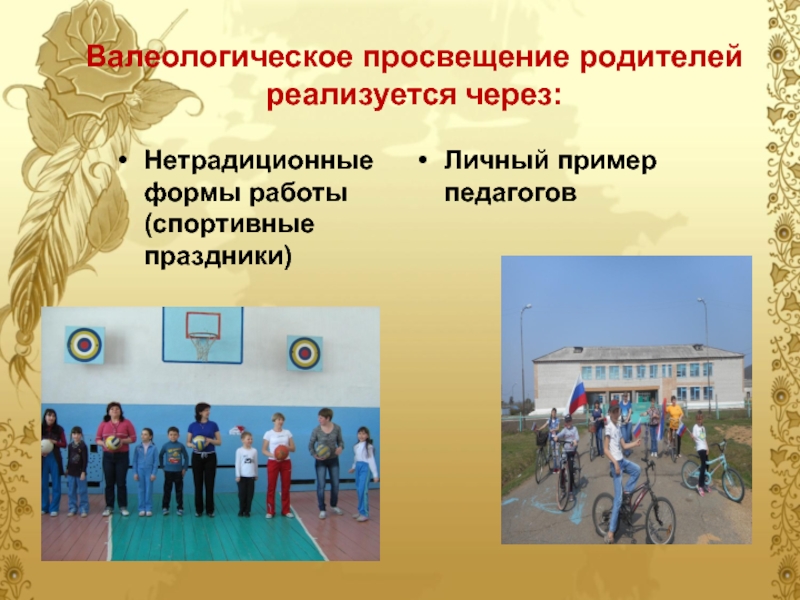 Валеологическое просвещение родителей реализуется через:

• Нетрадиционные формы работы (спортивные праздники)

• Личный пример педагогов